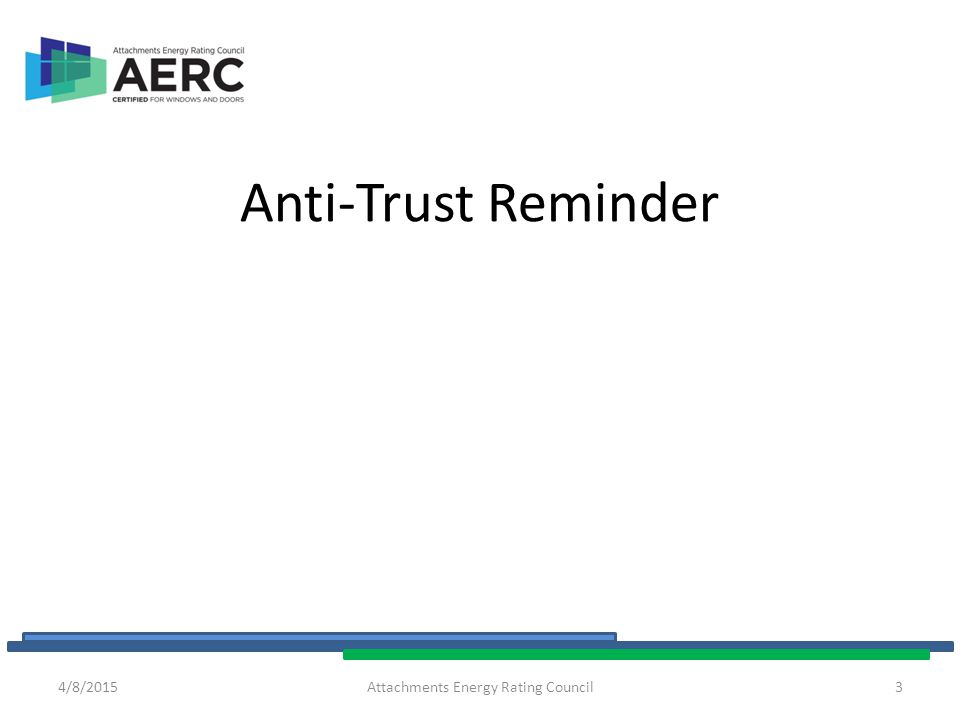 Attachments Energy Rating Council
AERC
CERTIFIED FOR WINDOWS AND DOORS

Anti-Trust Reminder

4/8/2015 Attachments Energy Rating Council 3